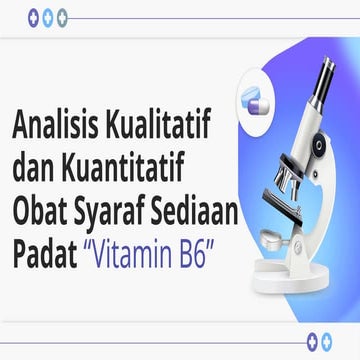 Analisis Kualitatif dan Kuantitatif Obat Syaraf Sediaan Padat “Vitamin B6”